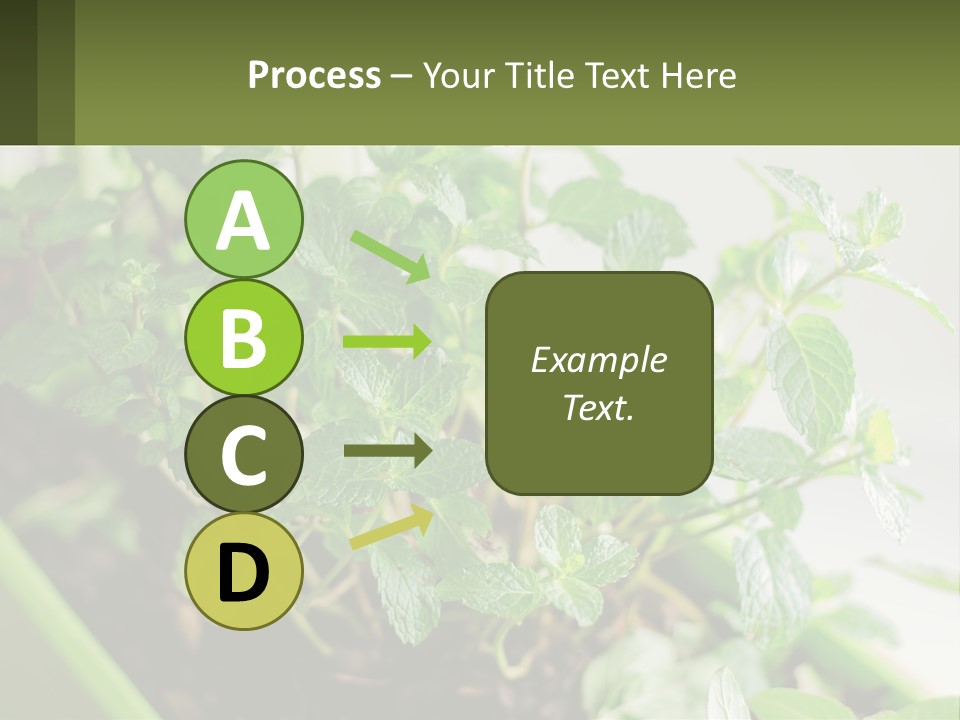 Process – Your Title Text Here

A

B

C

D

Example Text.